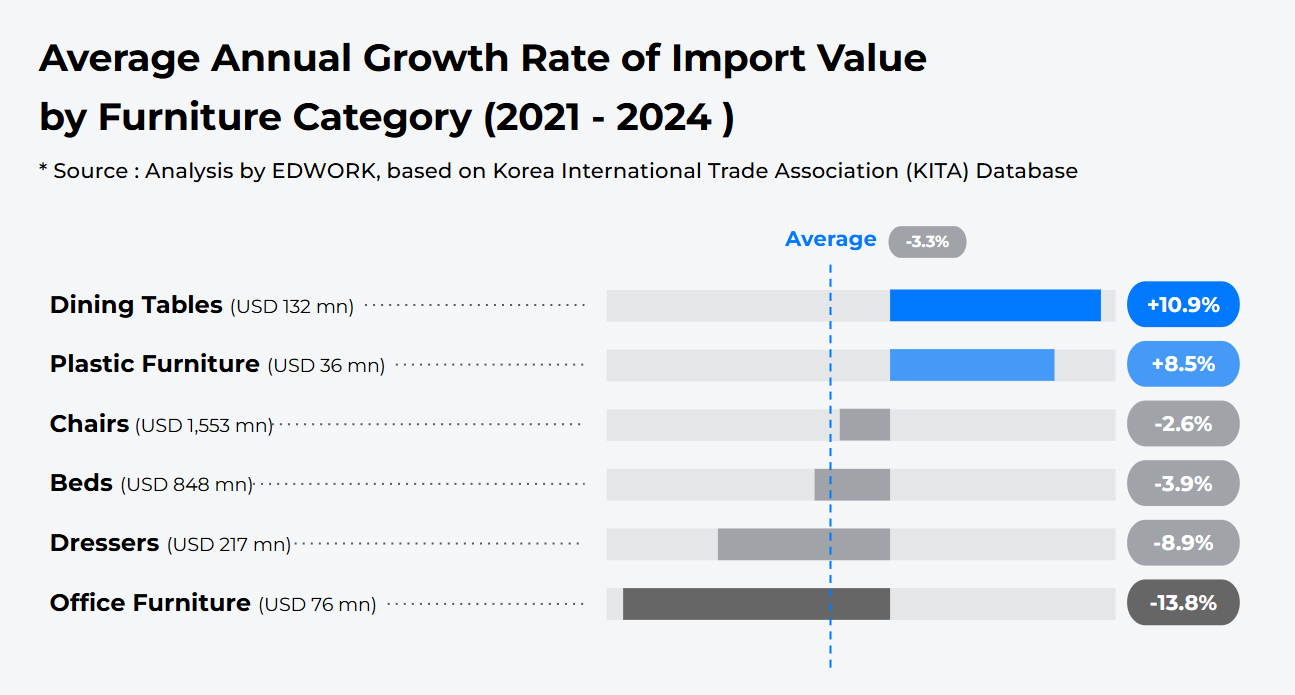 Average Annual Growth Rate of Import Value by Furniture Category (2021 - 2024 )

* Source : Analysis by EDWORK, based on Korea International Trade Association (KITA) Database

Average -3.3%

Dining Tables (USD 132 mn) +10.9%

Plastic Furniture (USD 36 mn) +8.5%

Chairs (USD 1,553 mn) -2.6%

Beds (USD 848 mn) -3.9%

Dressers (USD 217 mn) -8.9%

Office Furniture (USD 76 mn) -13.8%